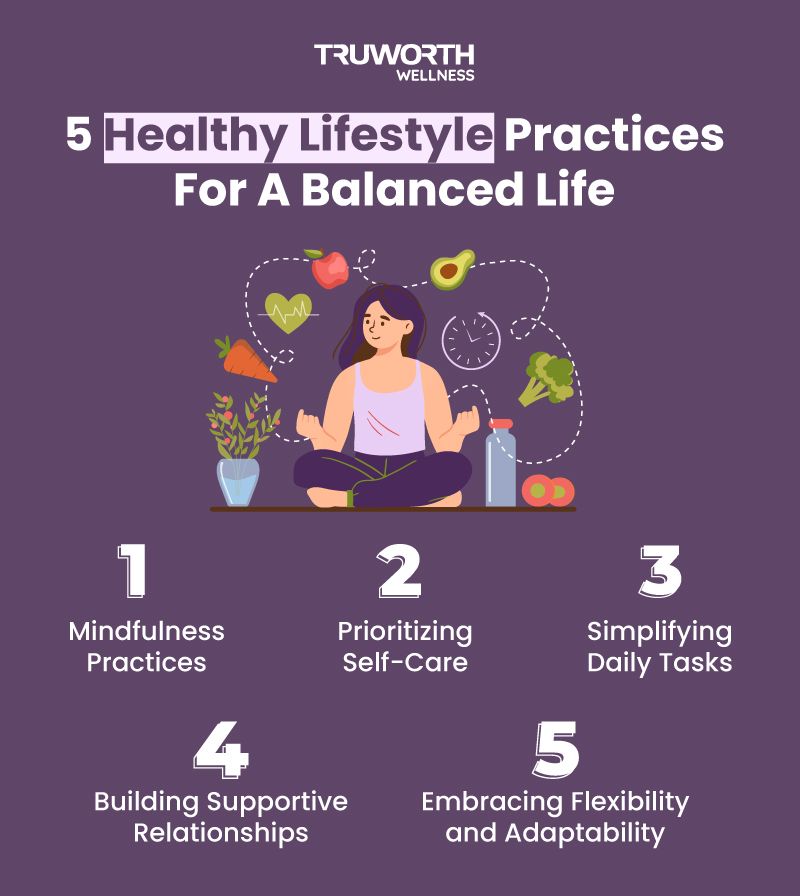 TRUWORTH
WELLNESS

5 Healthy Lifestyle Practices For A Balanced Life

1
Mindfulness Practices

2
Prioritizing Self-Care

3
Simplifying Daily Tasks

4
Building Supportive Relationships

5
Embracing Flexibility and Adaptability